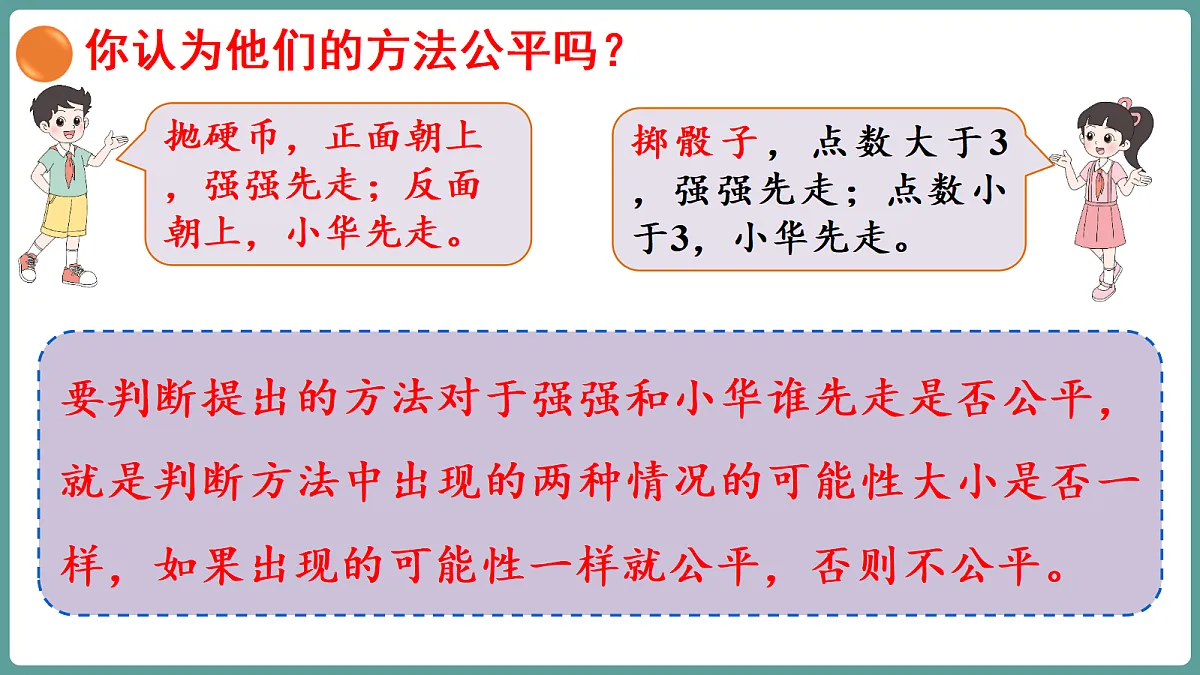 你认为他们的方法公平吗？

抛硬币，正面朝上，强强先走；反面朝上，小华先走。

掷骰子，点数大于3，强强先走；点数小于3，小华先走。

要判断提出的方法对于强强和小华谁先走是否公平，就是判断方法中出现的两种情况的可能性大小是否一样，如果出现的可能性一样就公平，否则不公平。